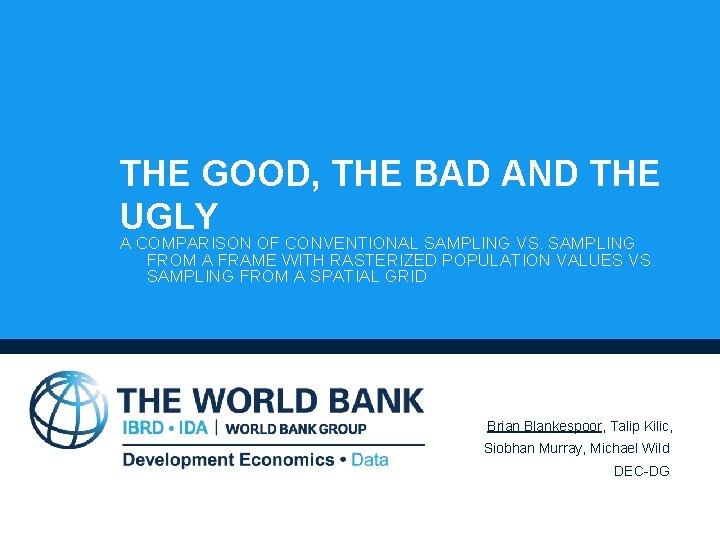 THE GOOD, THE BAD AND THE UGLY

A COMPARISON OF CONVENTIONAL SAMPLING VS. SAMPLING FROM A FRAME WITH RASTERIZED POPULATION VALUES VS. SAMPLING FROM A SPATIAL GRID

THE WORLD BANK
IBRD • IDA | WORLD BANK GROUP
Development Economics • Data

Brian Blankespoor, Talip Kilic, Siobhan Murray, Michael Wild
DEC-DG